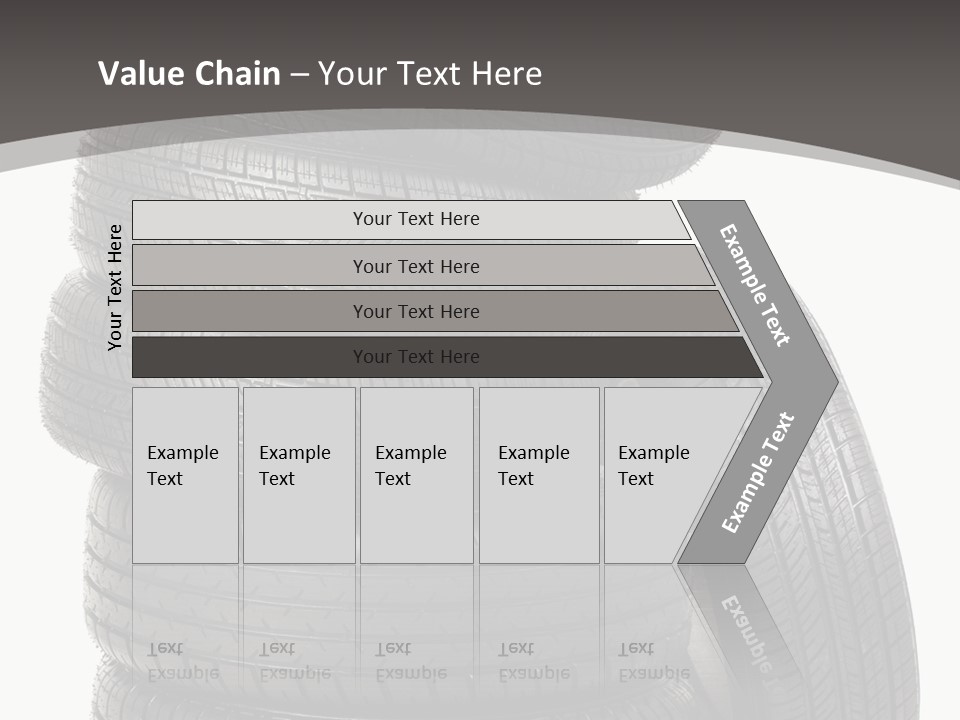 Value Chain – Your Text Here

Your Text Here

Your Text Here

Your Text Here

Your Text Here

Your Text Here

Example Text

Example Text

Example Text

Example Text

Example Text

Example Text

Example Text